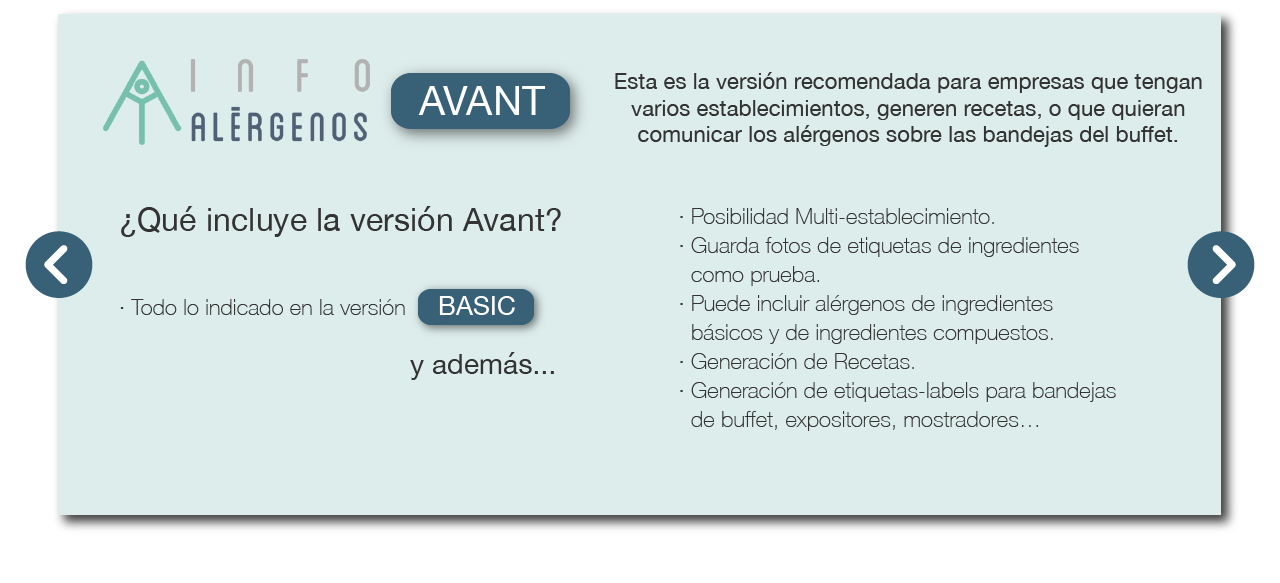 INFO
ALĒRGENOS

AVANT

Esta es la versión recomendada para empresas que tengan varios establecimientos, generen recetas, o que quieran comunicar los alérgenos sobre las bandejas del buffet.

¿Qué incluye la versión Avant?

· Todo lo indicado en la versión BASIC

y además...

· Posibilidad Multi-establecimiento.
· Guarda fotos de etiquetas de ingredientes como prueba.
· Puede incluir alérgenos de ingredientes básicos y de ingredientes compuestos.
· Generación de Recetas.
· Generación de etiquetas-labels para bandejas de buffet, expositores, mostradores…